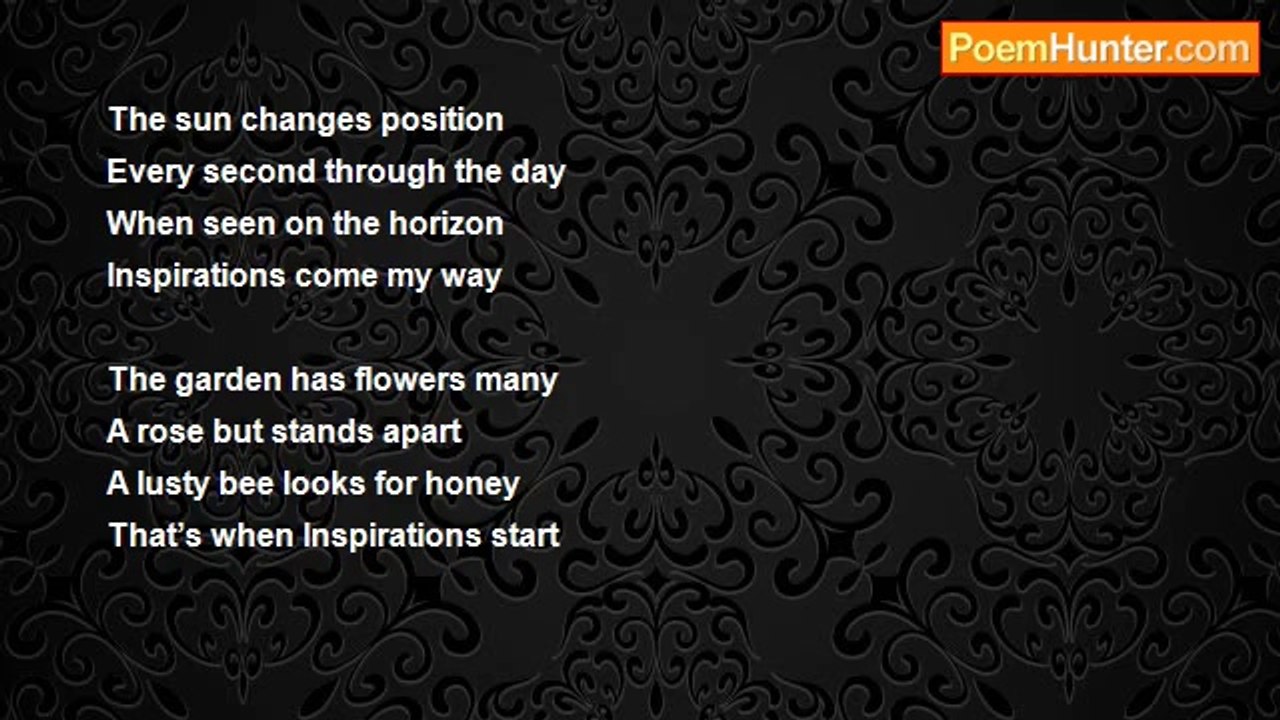 PoemHunter.com

The sun changes position
Every second through the day
When seen on the horizon
Inspirations come my way

The garden has flowers many
A rose but stands apart
A lusty bee looks for honey
That’s when Inspirations start